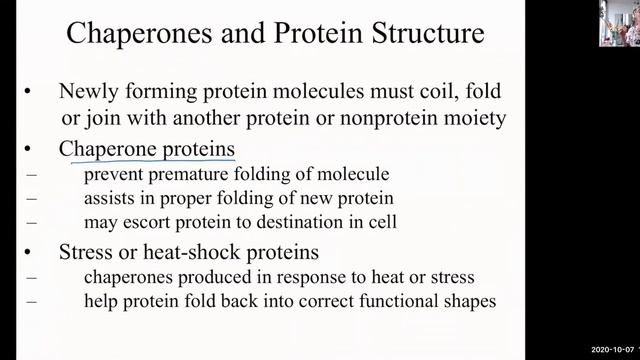 Chaperones and Protein Structure

• Newly forming protein molecules must coil, fold or join with another protein or nonprotein moiety

• Chaperone proteins
– prevent premature folding of molecule
– assists in proper folding of new protein
– may escort protein to destination in cell

• Stress or heat-shock proteins
– chaperones produced in response to heat or stress
– help protein fold back into correct functional shapes

2020-10-07